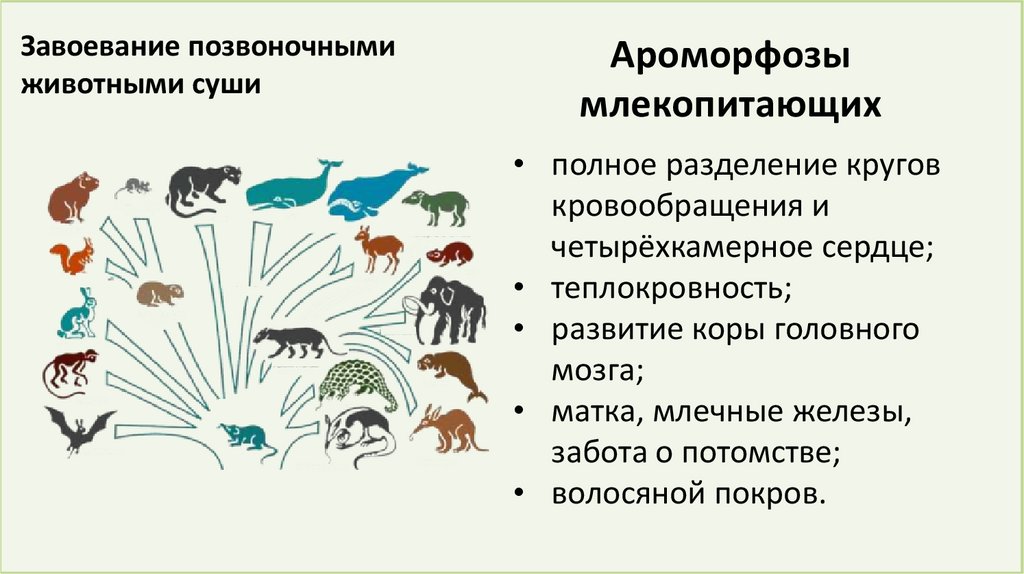 Завоевание позвоночными животными суши

Ароморфозы млекопитающих

• полное разделение кругов кровообращения и четырёхкамерное сердце;
• теплокровность;
• развитие коры головного мозга;
• матка, млечные железы, забота о потомстве;
• волосяной покров.